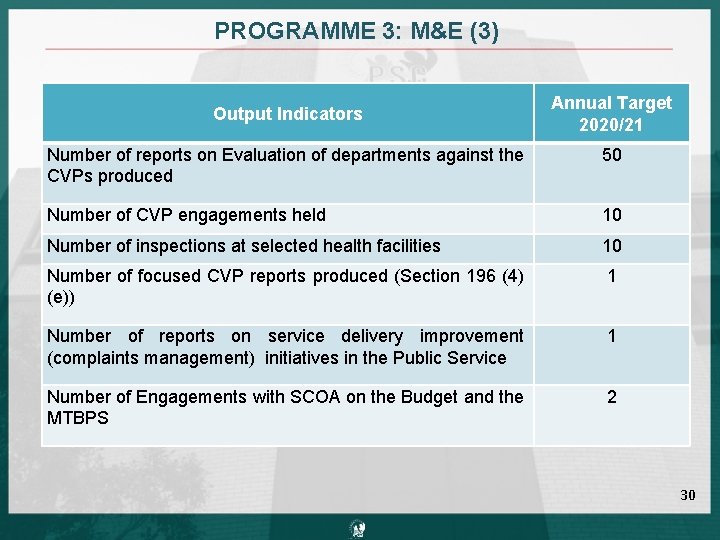 PROGRAMME 3: M&E (3)

| Output Indicators | Annual Target 2020/21 |
|---|---|
| Number of reports on Evaluation of departments against the CVPs produced | 50 |
| Number of CVP engagements held | 10 |
| Number of inspections at selected health facilities | 10 |
| Number of focused CVP reports produced (Section 196 (4) (e)) | 1 |
| Number of reports on service delivery improvement (complaints management) initiatives in the Public Service | 1 |
| Number of Engagements with SCOA on the Budget and the MTBPS | 2 |

30